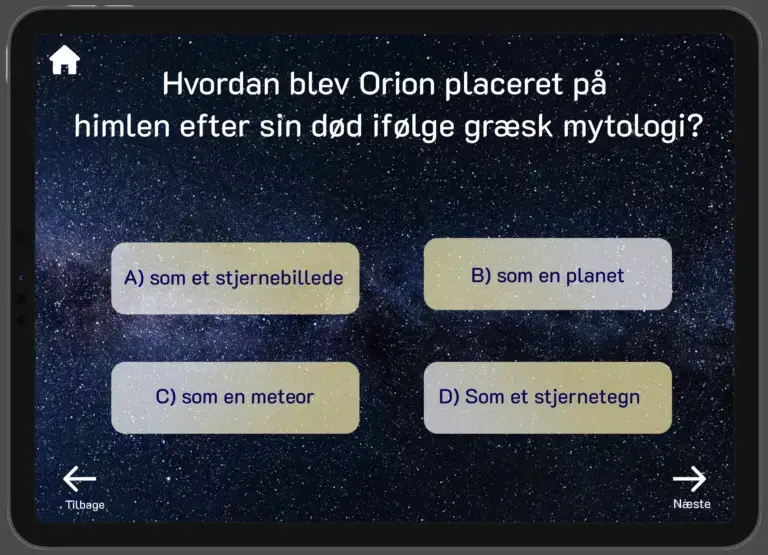 Hvordan blev Orion placeret på himlen efter sin død ifølge græsk mytologi?

A) som et stjernebillede

B) som en planet

C) som en meteor

D) Som et stjernetegn

Tilbage

Næste